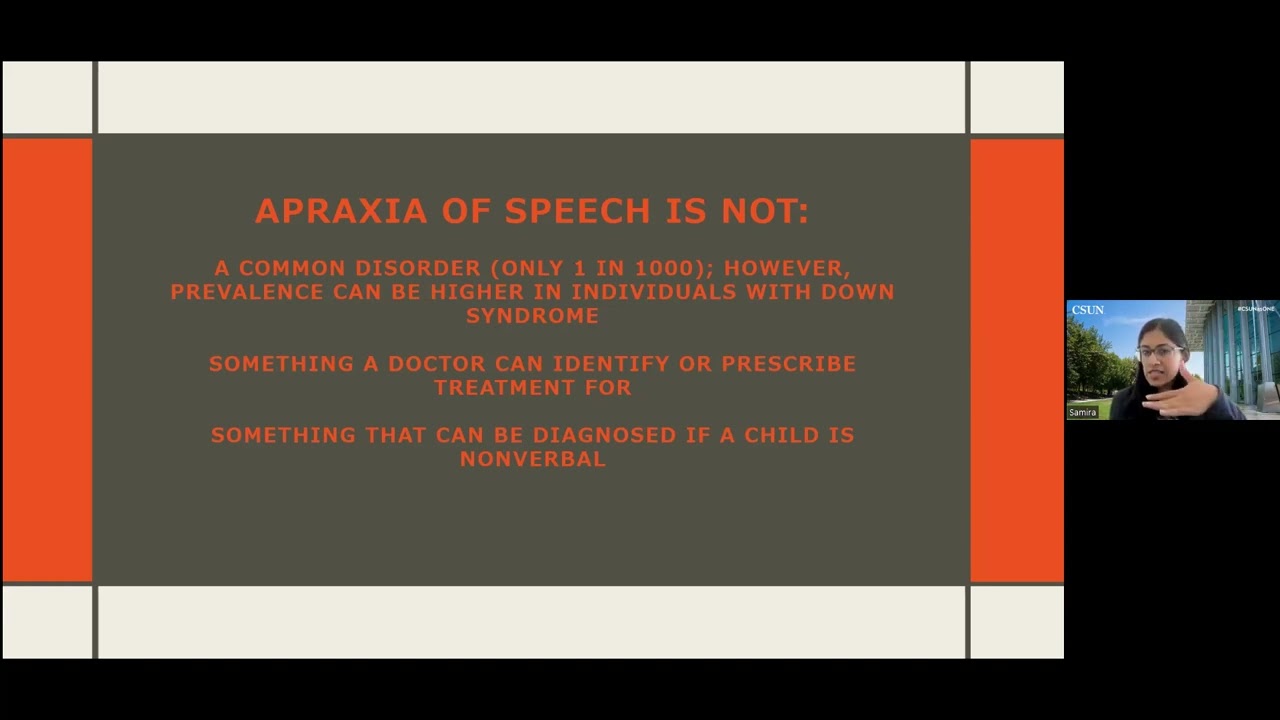 APRAXIA OF SPEECH IS NOT:

A COMMON DISORDER (ONLY 1 IN 1000); HOWEVER, PREVALENCE CAN BE HIGHER IN INDIVIDUALS WITH DOWN SYNDROME

SOMETHING A DOCTOR CAN IDENTIFY OR PRESCRIBE TREATMENT FOR

SOMETHING THAT CAN BE DIAGNOSED IF A CHILD IS NONVERBAL

CSUN

#CSUNasONE

Samira